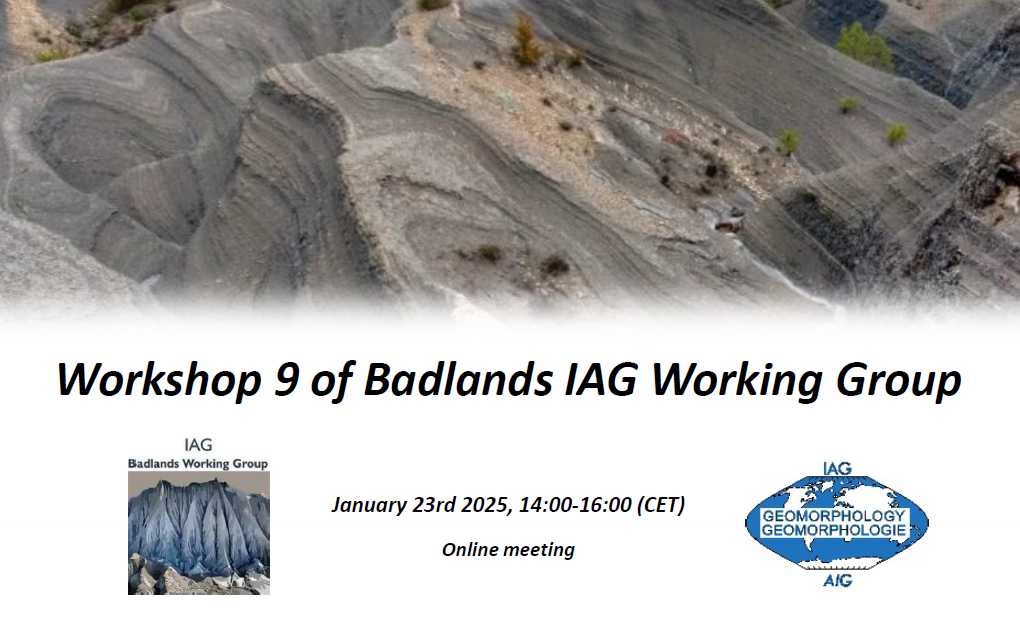 Workshop 9 of Badlands IAG Working Group

IAG
Badlands Working Group

January 23rd 2025, 14:00-16:00 (CET)

Online meeting

IAG
GEOMORPHOLOGY
GEOMORPHOLOGIE
AIG